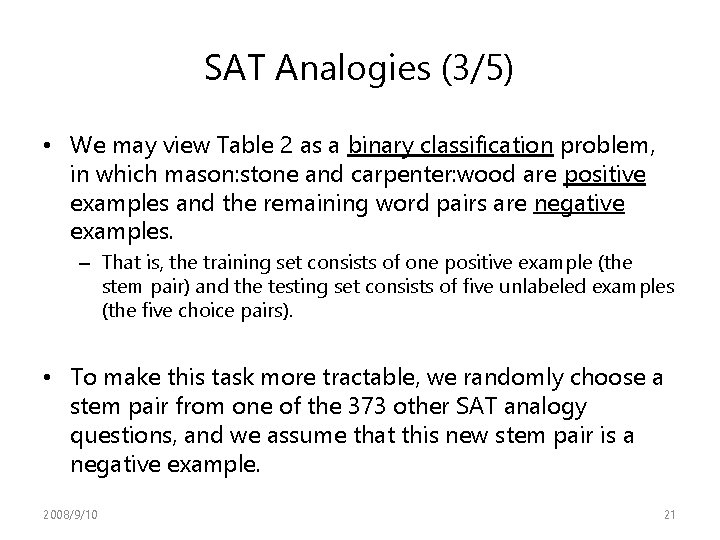 SAT Analogies (3/5)

• We may view Table 2 as a binary classification problem, in which mason:stone and carpenter:wood are positive examples and the remaining word pairs are negative examples.

– That is, the training set consists of one positive example (the stem pair) and the testing set consists of five unlabeled examples (the five choice pairs).

• To make this task more tractable, we randomly choose a stem pair from one of the 373 other SAT analogy questions, and we assume that this new stem pair is a negative example.

2008/9/10

21